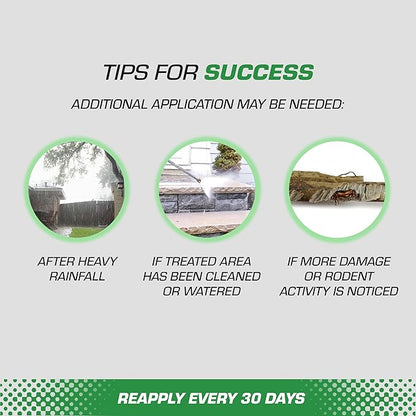 TIPS FOR SUCCESS

ADDITIONAL APPLICATION MAY BE NEEDED:

AFTER HEAVY RAINFALL

IF TREATED AREA HAS BEEN CLEANED OR WATERED

IF MORE DAMAGE OR RODENT ACTIVITY IS NOTICED

REAPPLY EVERY 30 DAYS